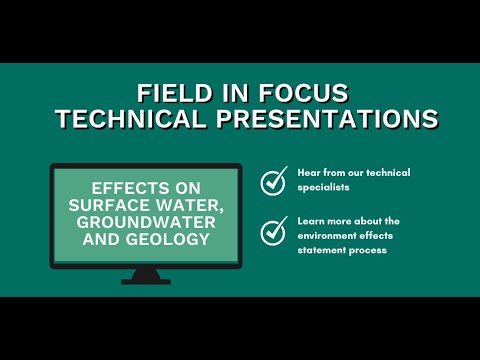 FIELD IN FOCUS
TECHNICAL PRESENTATIONS

EFFECTS ON SURFACE WATER, GROUNDWATER AND GEOLOGY

Hear from our technical specialists

Learn more about the environment effects statement process